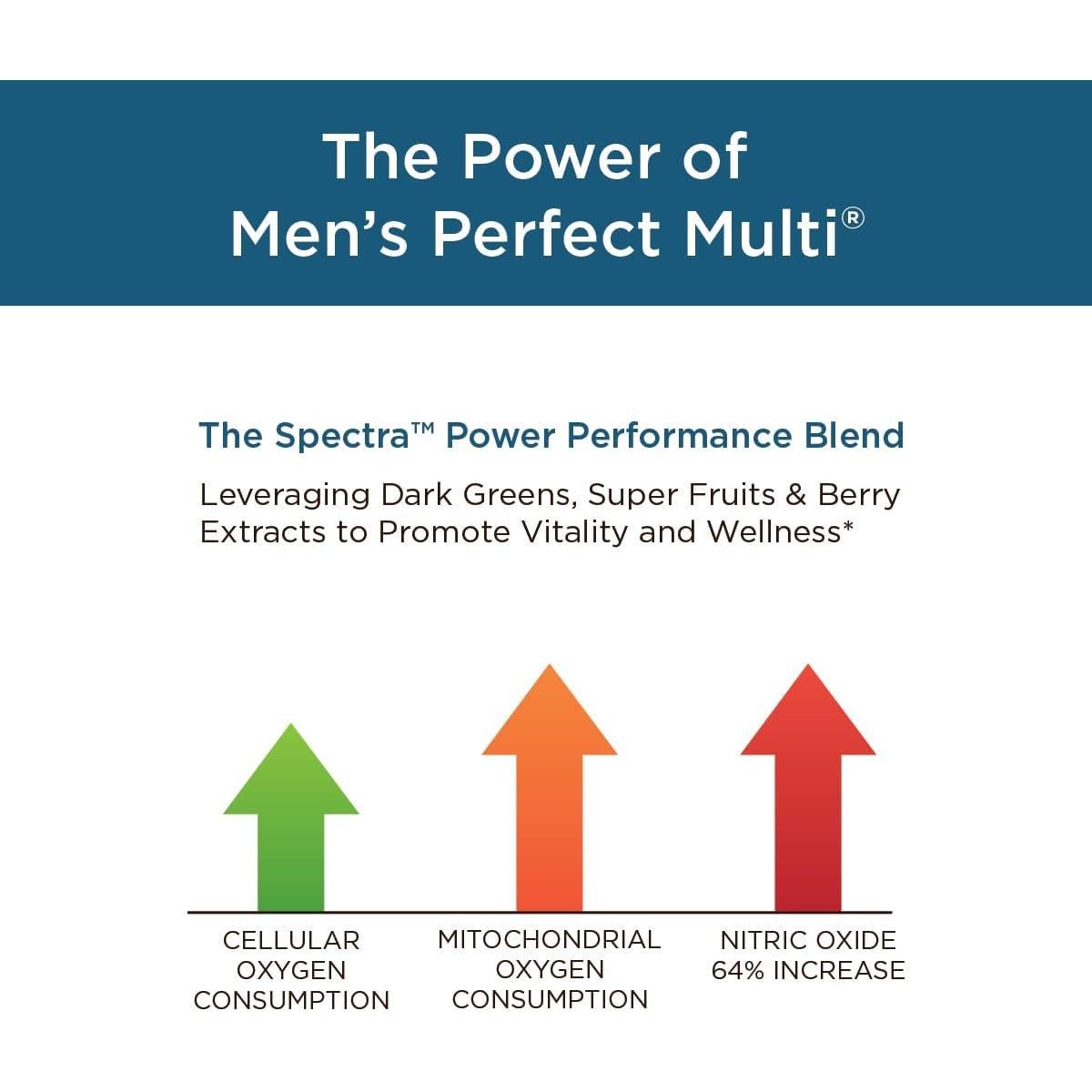 The Power of
Men's Perfect Multi®

The Spectra™ Power Performance Blend

Leveraging Dark Greens, Super Fruits & Berry Extracts to Promote Vitality and Wellness*

CELLULAR OXYGEN CONSUMPTION

MITOCHONDRIAL OXYGEN CONSUMPTION

NITRIC OXIDE 64% INCREASE